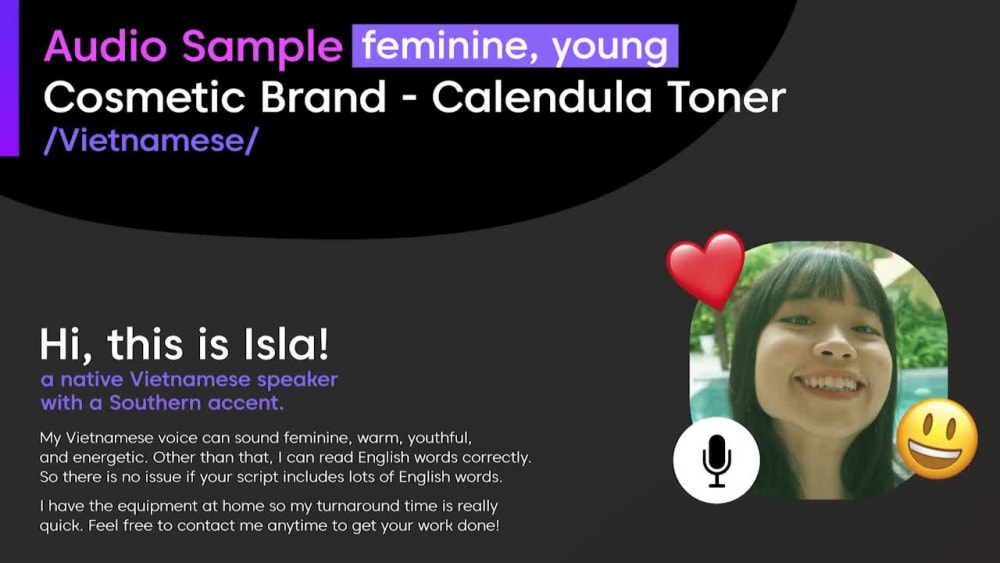 Audio Sample feminine, young
Cosmetic Brand - Calendula Toner
/Vietnamese/

Hi, this is Isla!
a native Vietnamese speaker with a Southern accent.

My Vietnamese voice can sound feminine, warm, youthful, and energetic. Other than that, I can read English words correctly. So there is no issue if your script includes lots of English words.

I have the equipment at home so my turnaround time is really quick. Feel free to contact me anytime to get your work done!